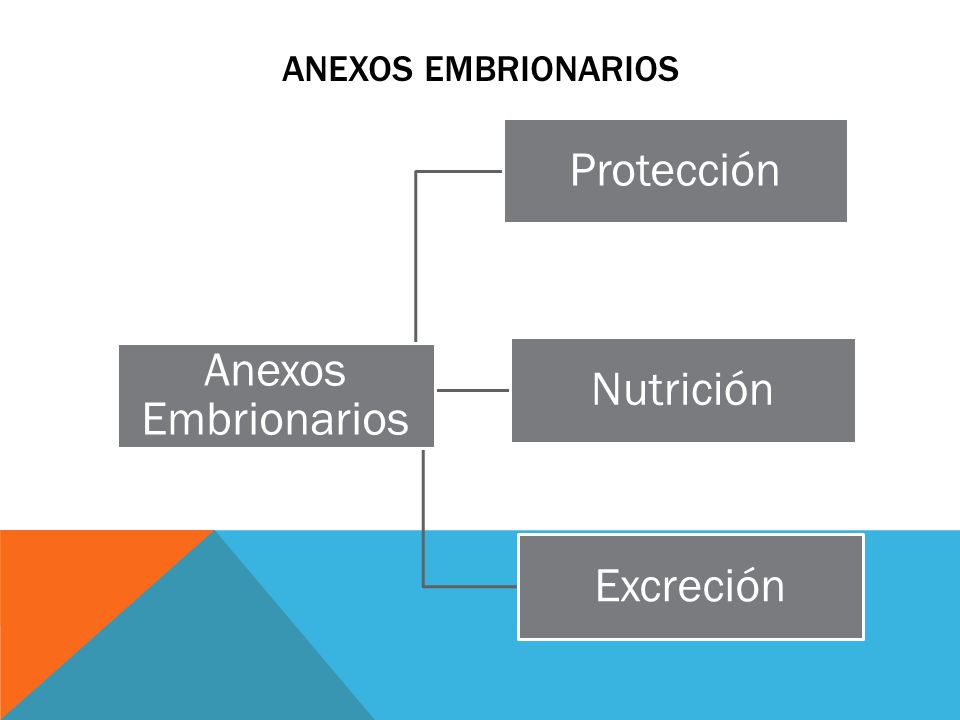 ANEXOS EMBRIONARIOS

Anexos Embrionarios

Protección

Nutrición

Excreción